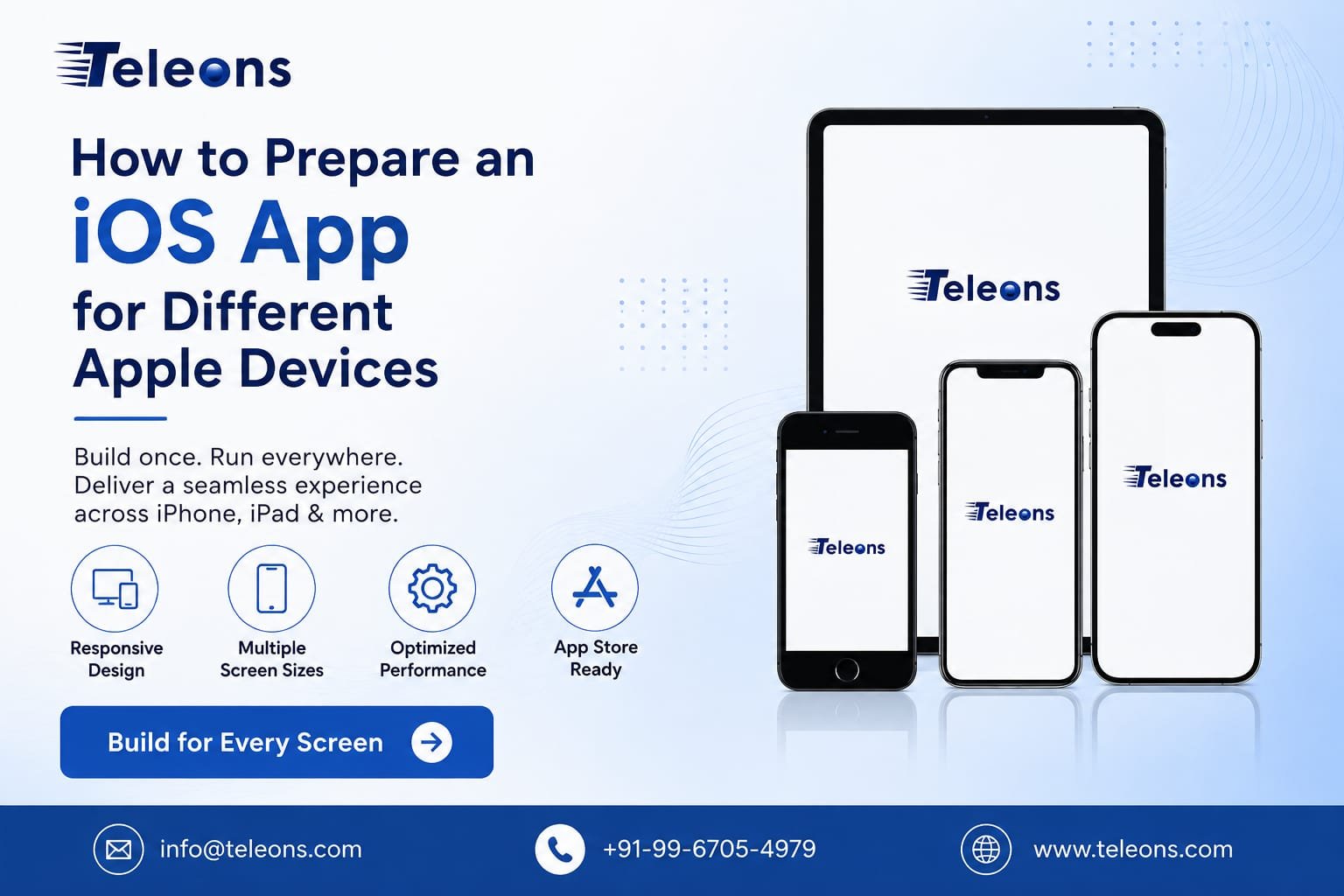 Teleons

How to Prepare an
iOS App
for Different
Apple Devices

Build once. Run everywhere.
Deliver a seamless experience across iPhone, iPad & more.

Responsive Design
Multiple Screen Sizes
Optimized Performance
App Store Ready

Build for Every Screen

Teleons
Teleons
Teleons
Teleons

info@teleons.com
+91-99-6705-4979
www.teleons.com